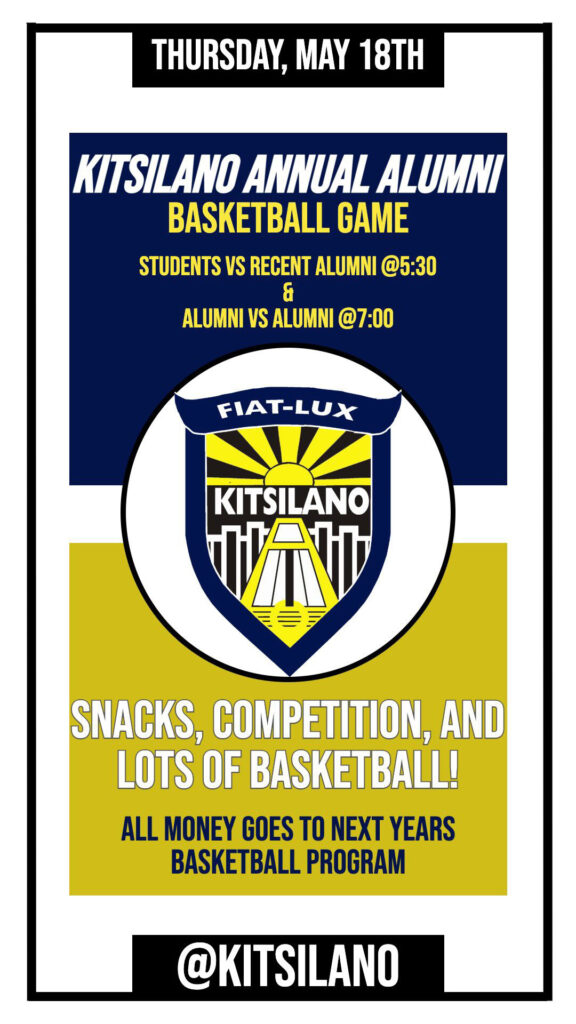 THURSDAY, MAY 18TH

KITSILANO ANNUAL ALUMNI
BASKETBALL GAME

STUDENTS VS RECENT ALUMNI @5:30
&
ALUMNI VS ALUMNI @7:00

FIAT-LUX
KITSILANO

SNACKS, COMPETITION, AND LOTS OF BASKETBALL!

ALL MONEY GOES TO NEXT YEARS BASKETBALL PROGRAM

@KITSILANO